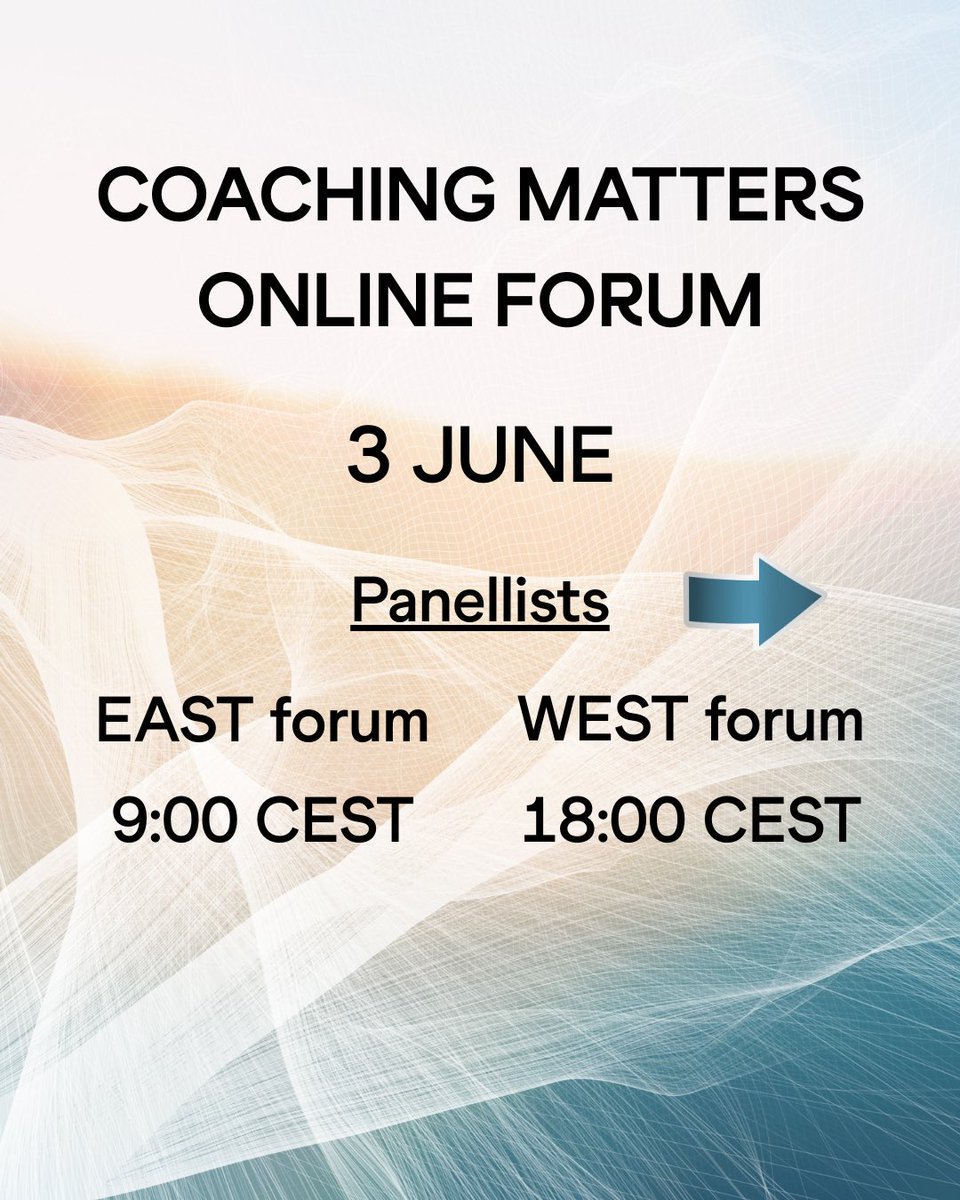 COACHING MATTERS ONLINE FORUM

3 JUNE

Panellists

EAST forum
9:00 CEST

WEST forum
18:00 CEST